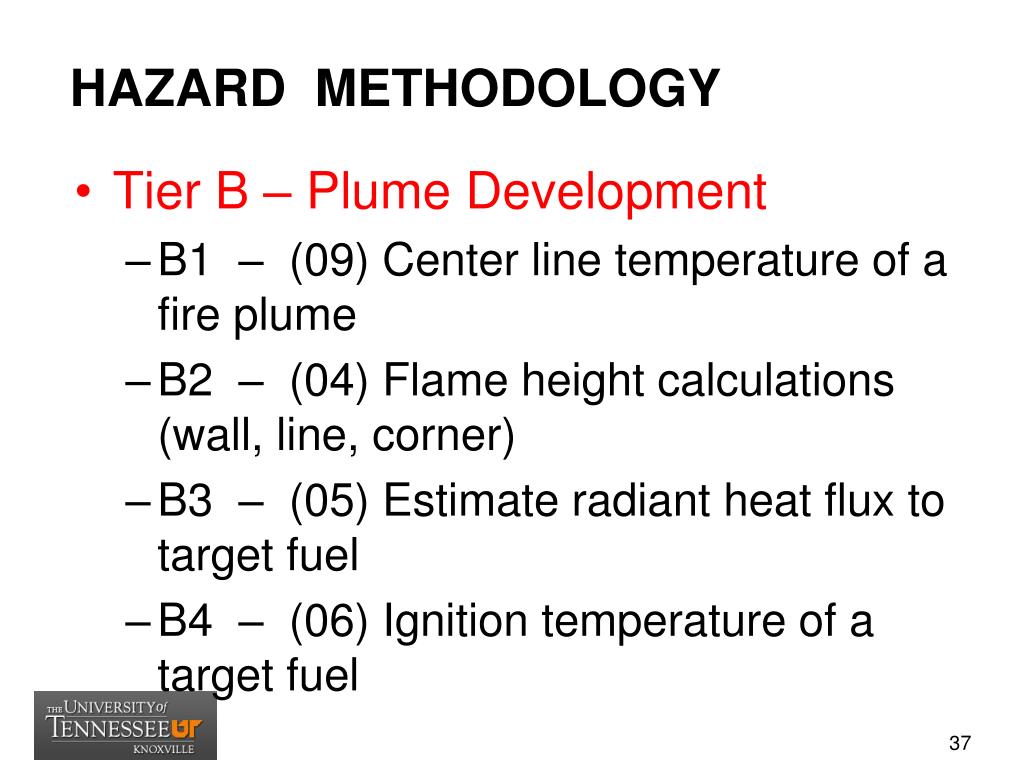 HAZARD METHODOLOGY

• Tier B – Plume Development
– B1 – (09) Center line temperature of a fire plume
– B2 – (04) Flame height calculations (wall, line, corner)
– B3 – (05) Estimate radiant heat flux to target fuel
– B4 – (06) Ignition temperature of a target fuel

THE UNIVERSITY of TENNESSEE UT KNOXVILLE

37